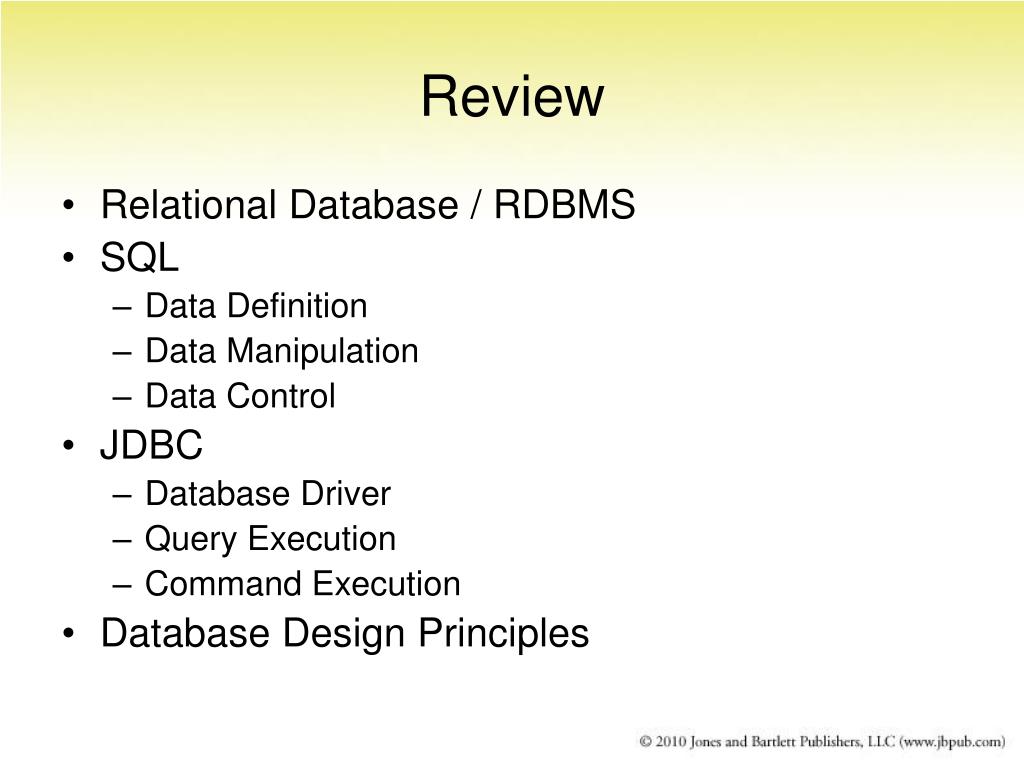 Review

• Relational Database / RDBMS
• SQL
– Data Definition
– Data Manipulation
– Data Control
• JDBC
– Database Driver
– Query Execution
– Command Execution
• Database Design Principles

© 2010 Jones and Bartlett Publishers, LLC (www.jbpub.com)